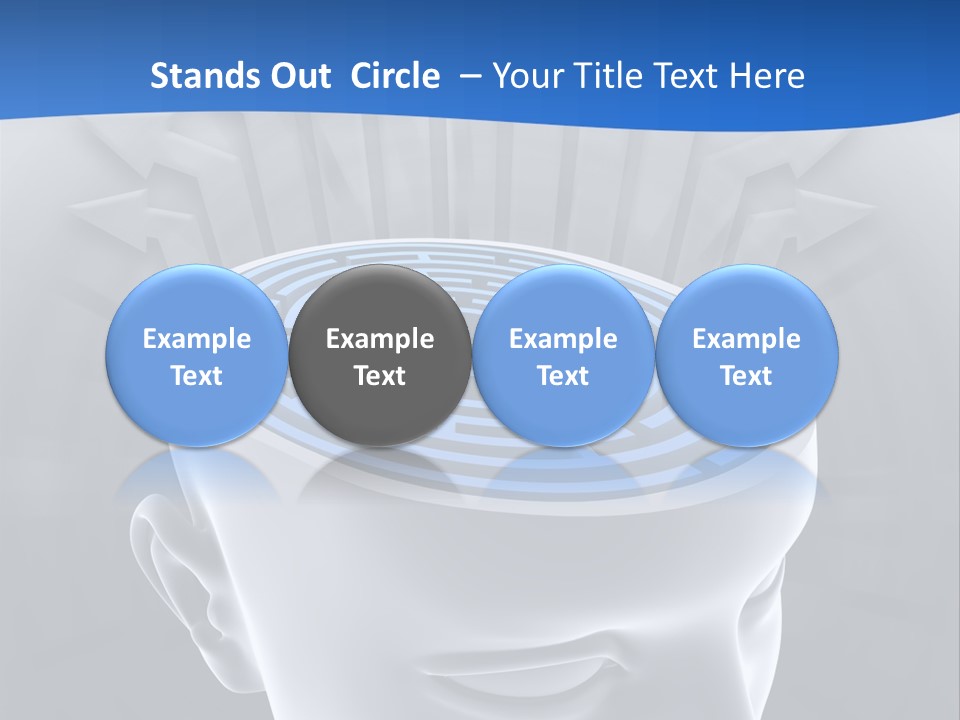 Stands Out Circle – Your Title Text Here

Example Text

Example Text

Example Text

Example Text